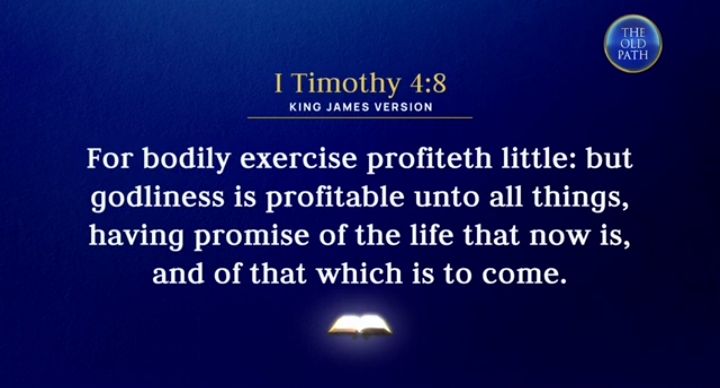 THE OLD PATH

I Timothy 4:8
KING JAMES VERSION

For bodily exercise profiteth little: but godliness is profitable unto all things, having promise of the life that now is, and of that which is to come.